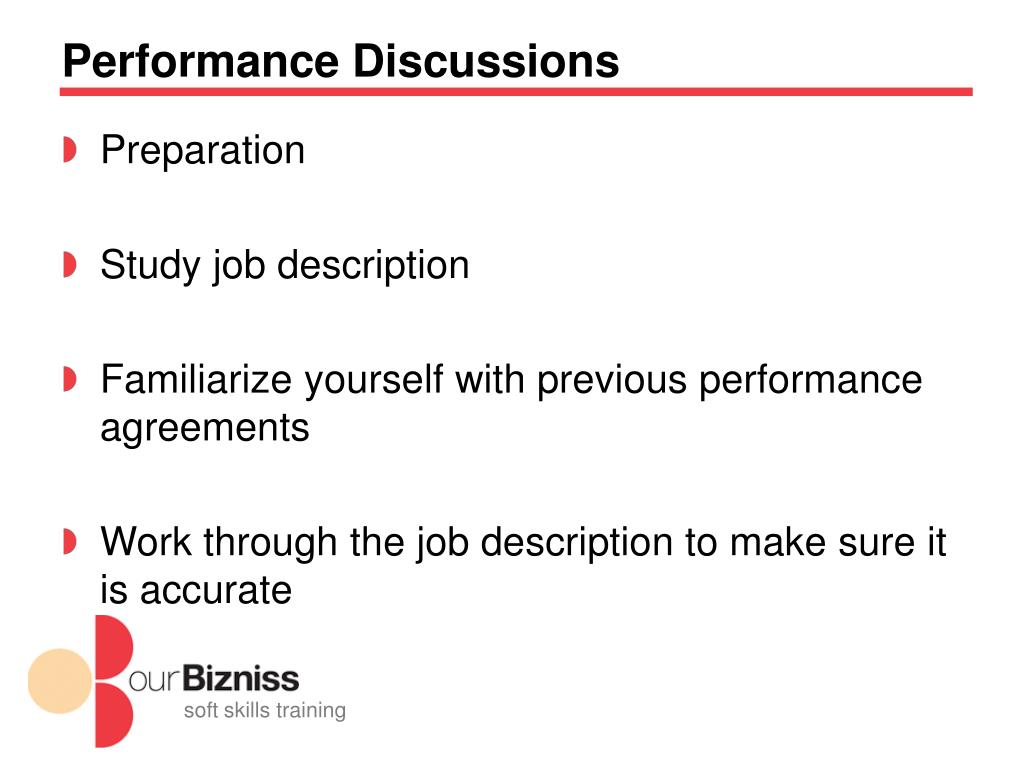 Performance Discussions

Preparation

Study job description

Familiarize yourself with previous performance agreements

Work through the job description to make sure it is accurate

ourBizniss
soft skills training